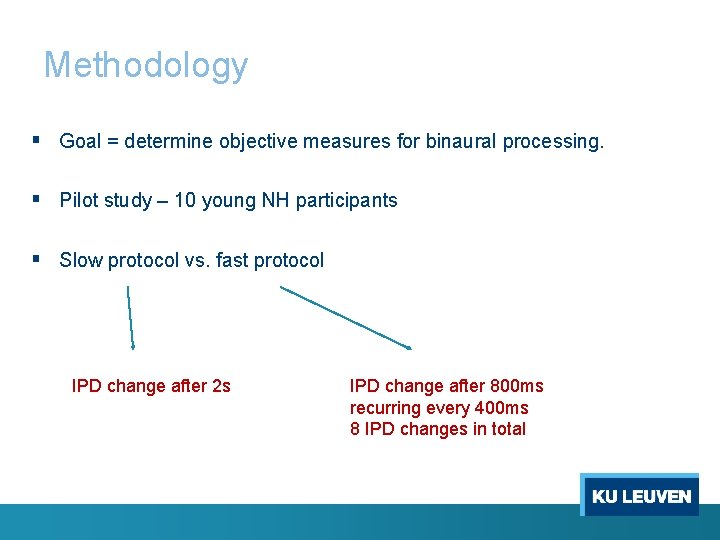 Methodology

▪ Goal = determine objective measures for binaural processing.

▪ Pilot study – 10 young NH participants

▪ Slow protocol vs. fast protocol

IPD change after 2s

IPD change after 800ms
recurring every 400ms
8 IPD changes in total

KU LEUVEN